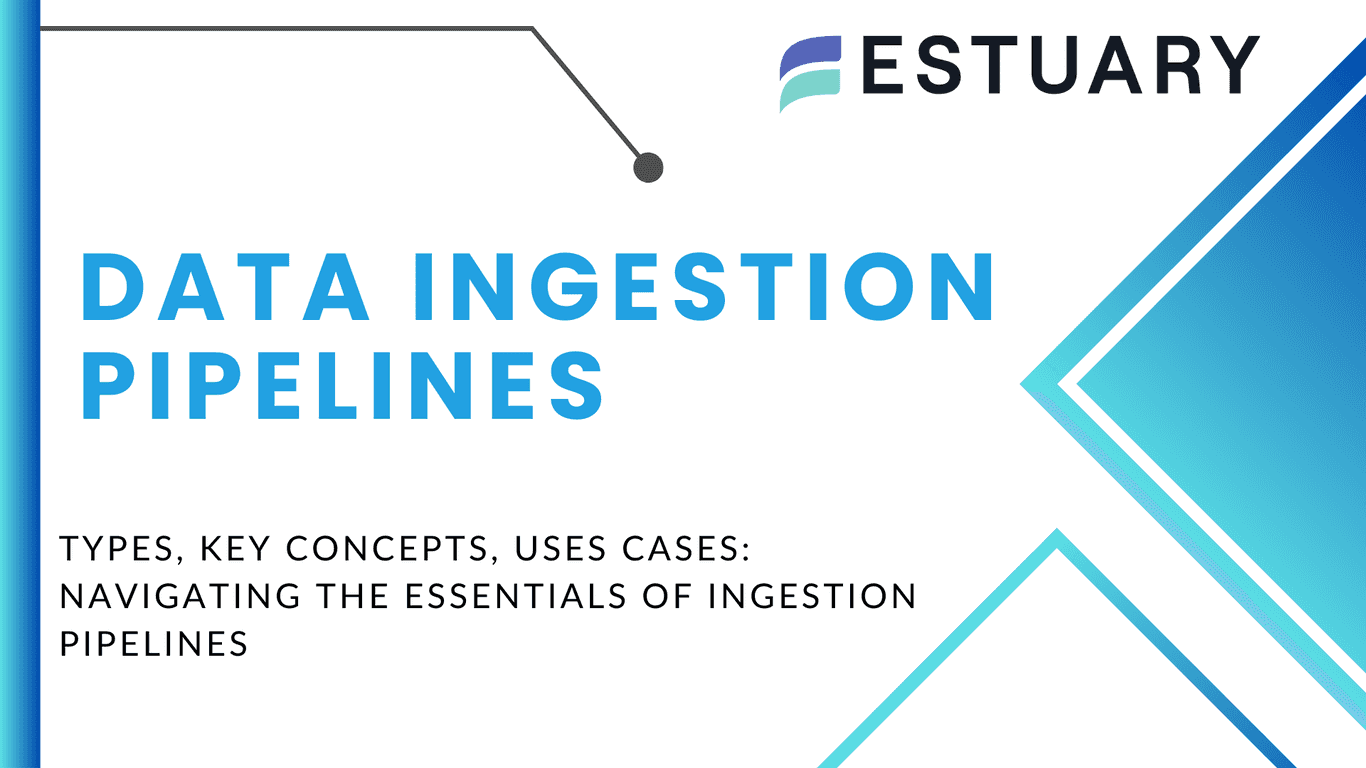 ESTUARY

DATA INGESTION PIPELINES

TYPES, KEY CONCEPTS, USES CASES: NAVIGATING THE ESSENTIALS OF INGESTION PIPELINES